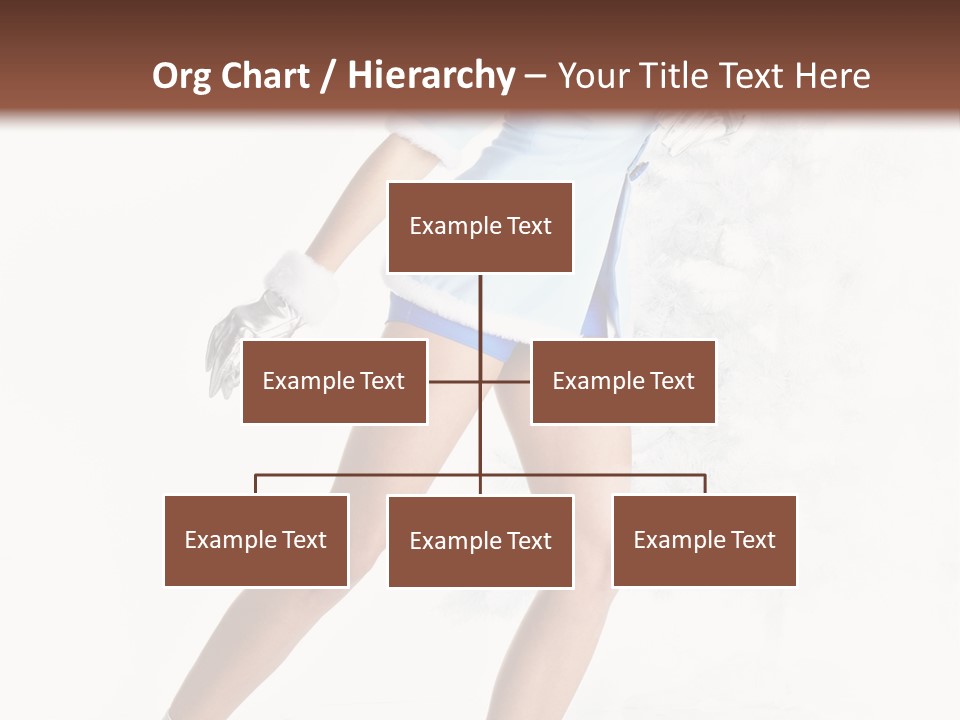 Org Chart / Hierarchy – Your Title Text Here

Example Text

Example Text

Example Text

Example Text

Example Text

Example Text